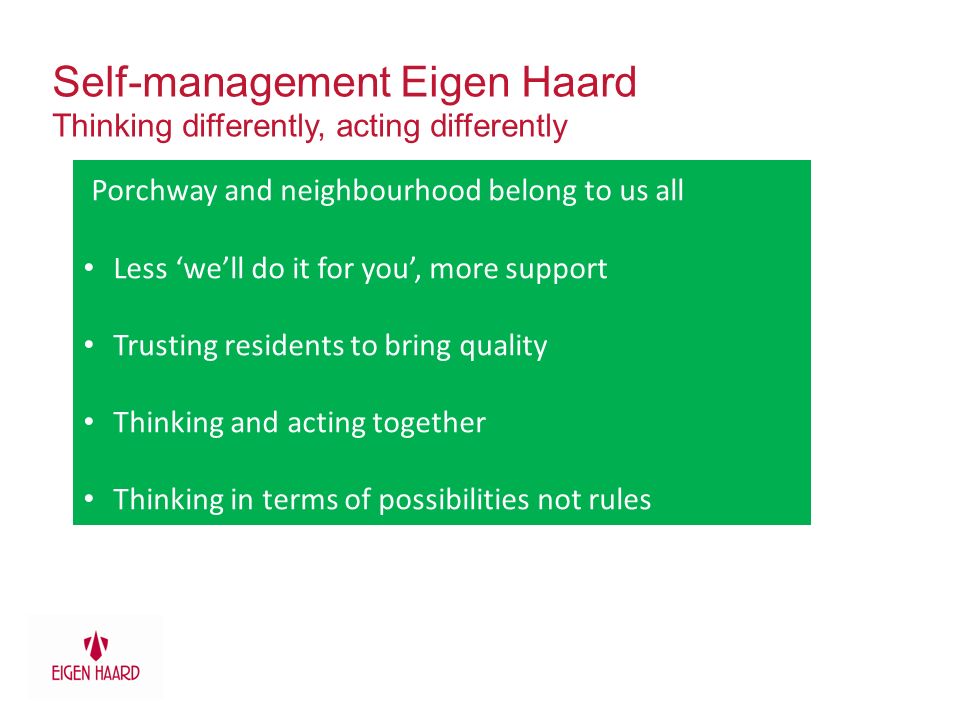 Self-management Eigen Haard
Thinking differently, acting differently

Porchway and neighbourhood belong to us all

• Less ‘we’ll do it for you’, more support

• Trusting residents to bring quality

• Thinking and acting together

• Thinking in terms of possibilities not rules

EIGEN HAARD